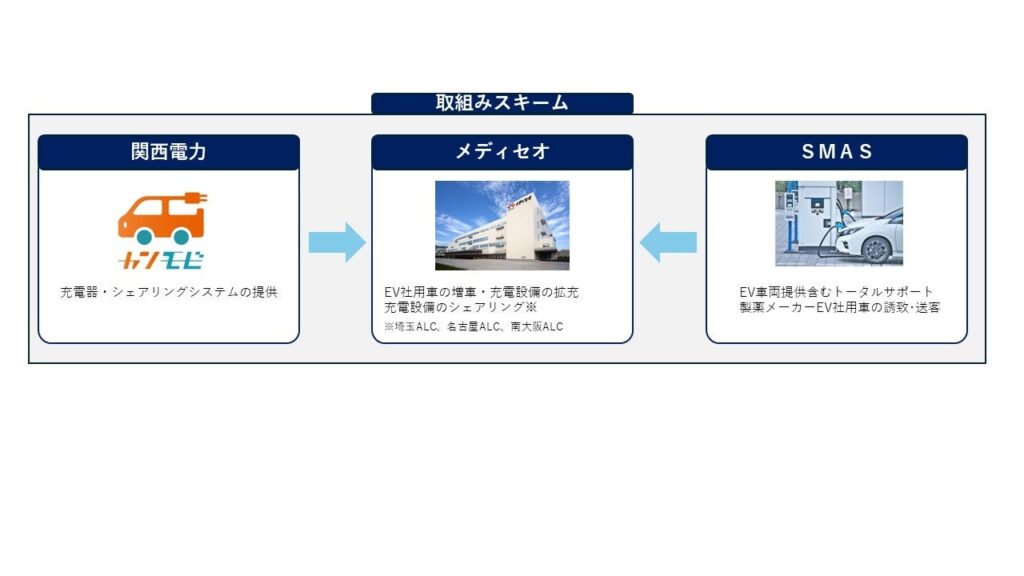 取組みスキーム

関西電力

カンモビ

充電器・シェアリングシステムの提供

メディセオ

EV社用車の増車・充電設備の拡充
充電設備のシェアリング※
※埼玉ALC、名古屋ALC、南大阪ALC

SMAS

EV車両提供含むトータルサポート
製薬メーカーEV社用車の誘致･送客